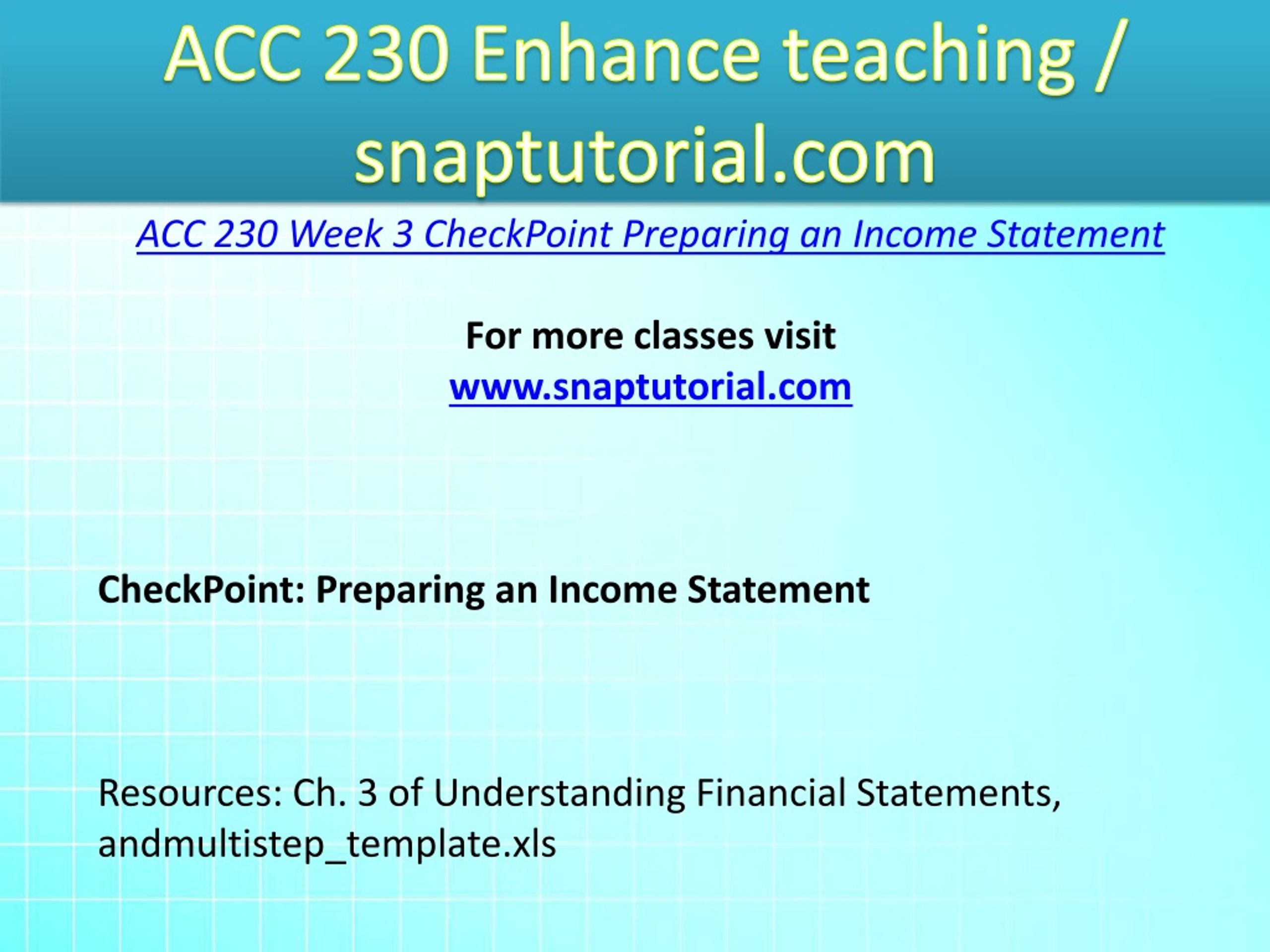 ACC 230 Enhance teaching / snaptutorial.com

ACC 230 Week 3 CheckPoint Preparing an Income Statement

For more classes visit
www.snaptutorial.com

CheckPoint: Preparing an Income Statement

Resources: Ch. 3 of Understanding Financial Statements, andmultistep_template.xls